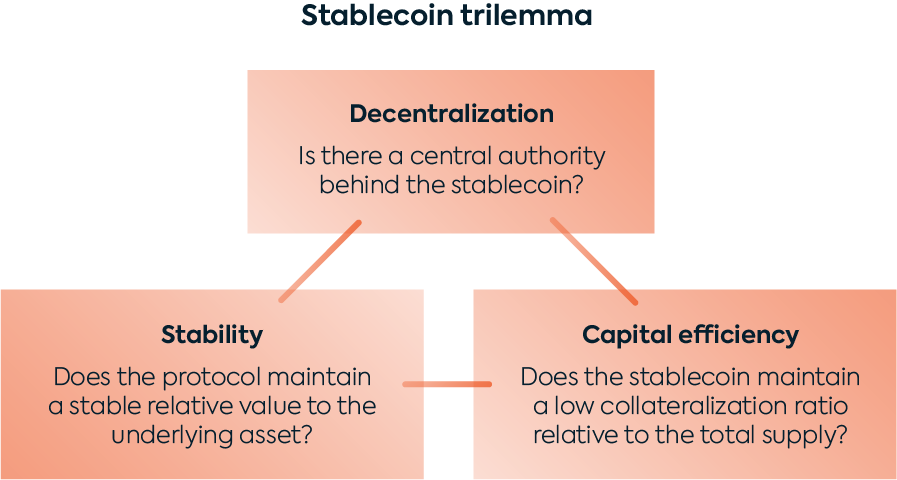 Stablecoin trilemma

Decentralization

Is there a central authority behind the stablecoin?

Stability

Does the protocol maintain a stable relative value to the underlying asset?

Capital efficiency

Does the stablecoin maintain a low collateralization ratio relative to the total supply?